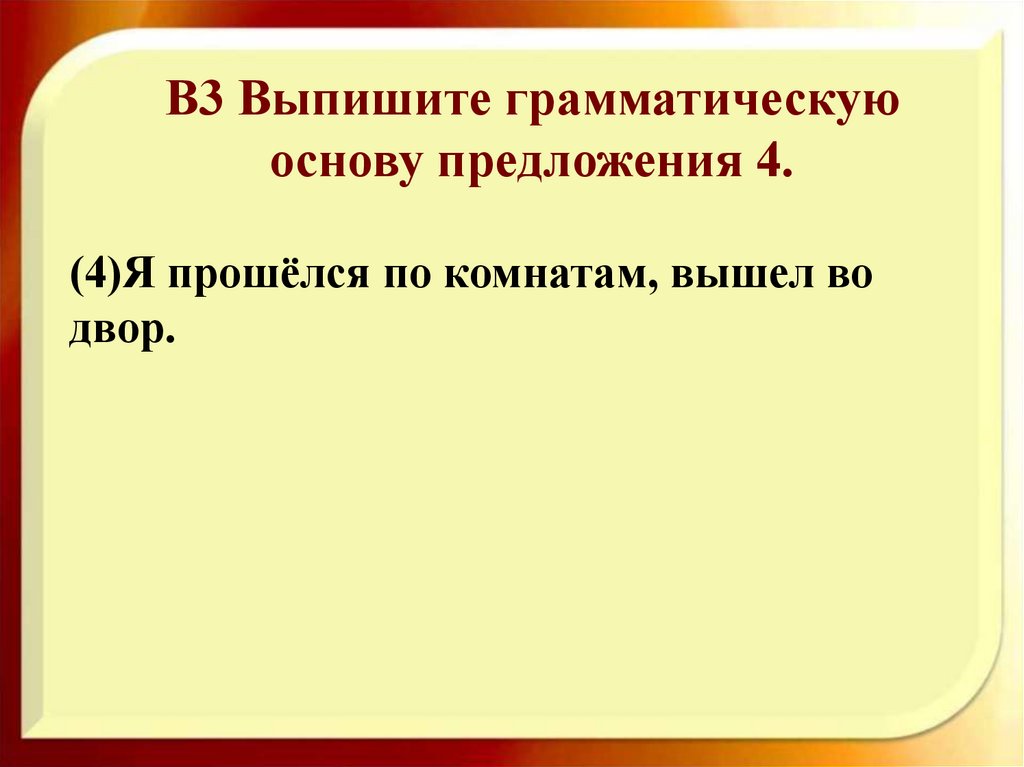 В3 Выпишите грамматическую основу предложения 4.

(4)Я прошёлся по комнатам, вышел во двор.